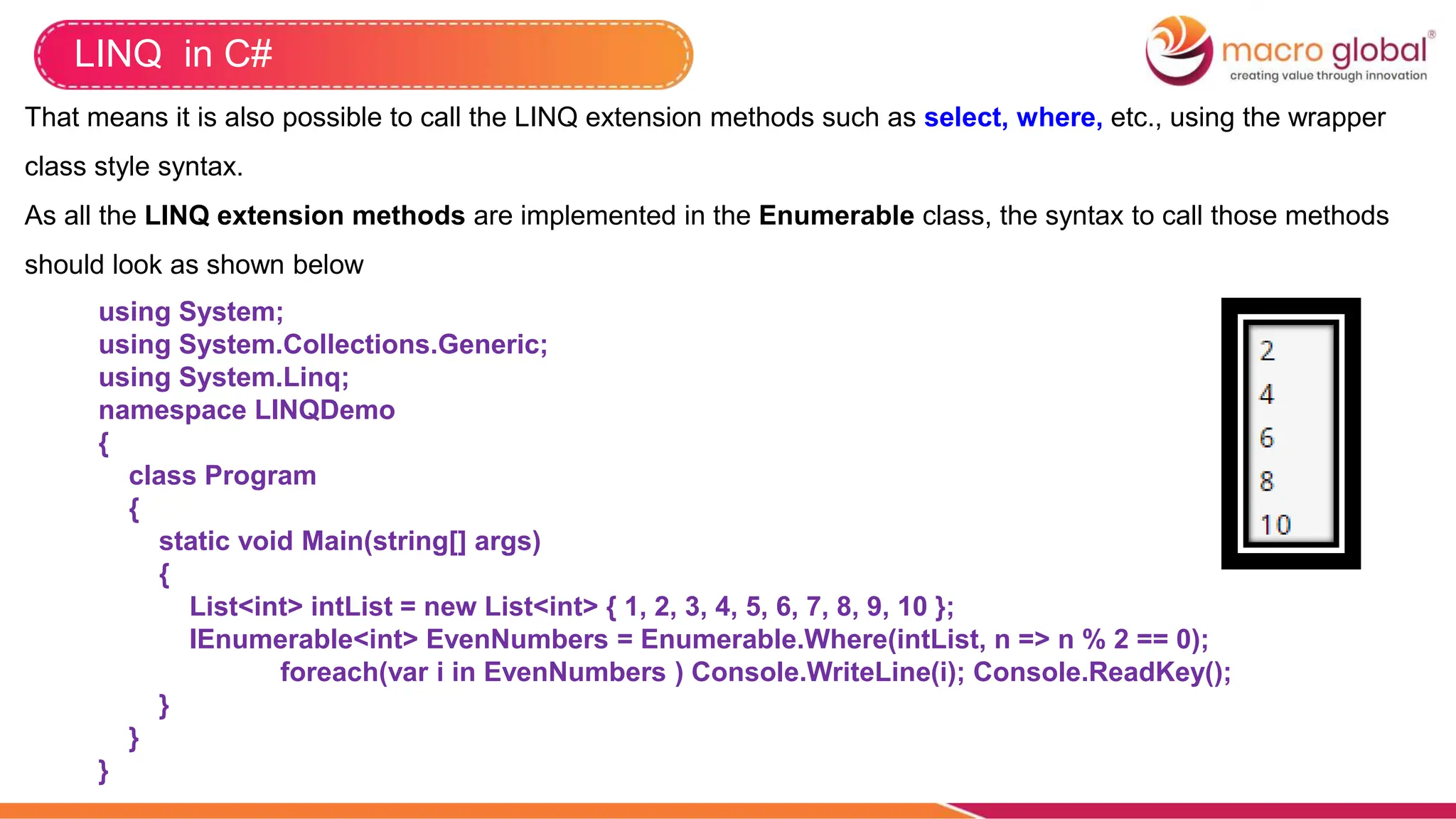 LINQ in C#

macro global®
creating value through innovation

That means it is also possible to call the LINQ extension methods such as select, where, etc., using the wrapper class style syntax.

As all the LINQ extension methods are implemented in the Enumerable class, the syntax to call those methods should look as shown below

using System;
using System.Collections.Generic;
using System.Linq;
namespace LINQDemo
{
class Program
{
static void Main(string[] args)
{
List<int> intList = new List<int> { 1, 2, 3, 4, 5, 6, 7, 8, 9, 10 };
IEnumerable<int> EvenNumbers = Enumerable.Where(intList, n => n % 2 == 0);
foreach(var i in EvenNumbers ) Console.WriteLine(i); Console.ReadKey();
}
}
}

2
4
6
8
10